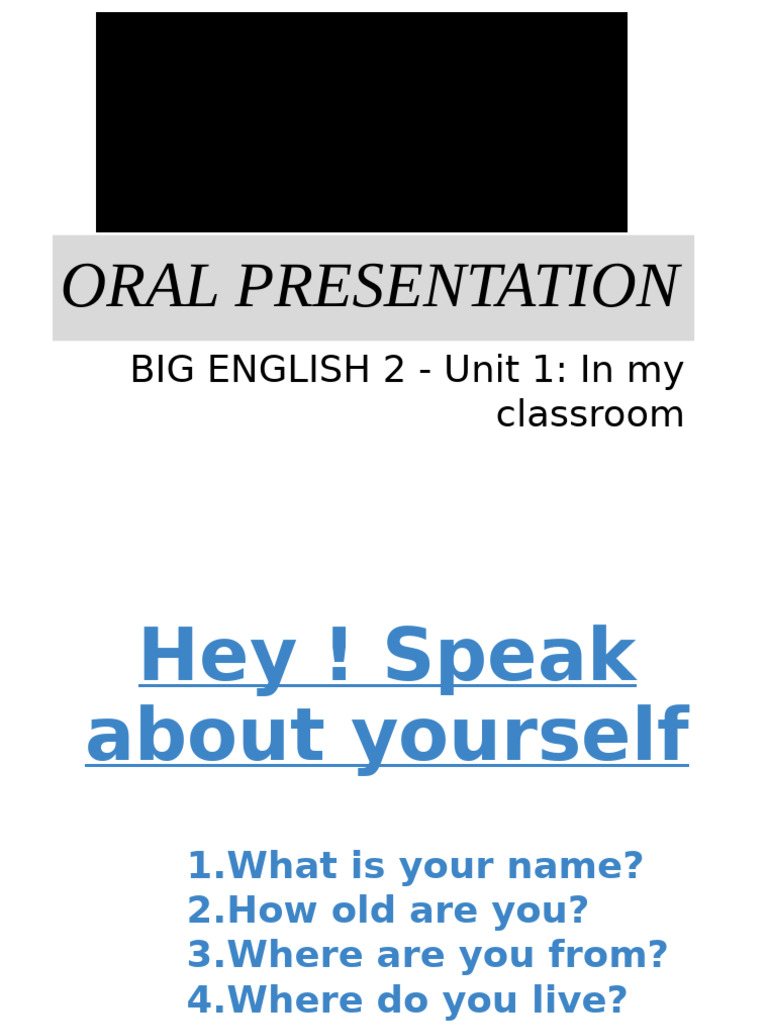 ORAL PRESENTATION

BIG ENGLISH 2 - Unit 1: In my classroom

Hey ! Speak about yourself

1.What is your name?
2.How old are you?
3.Where are you from?
4.Where do you live?